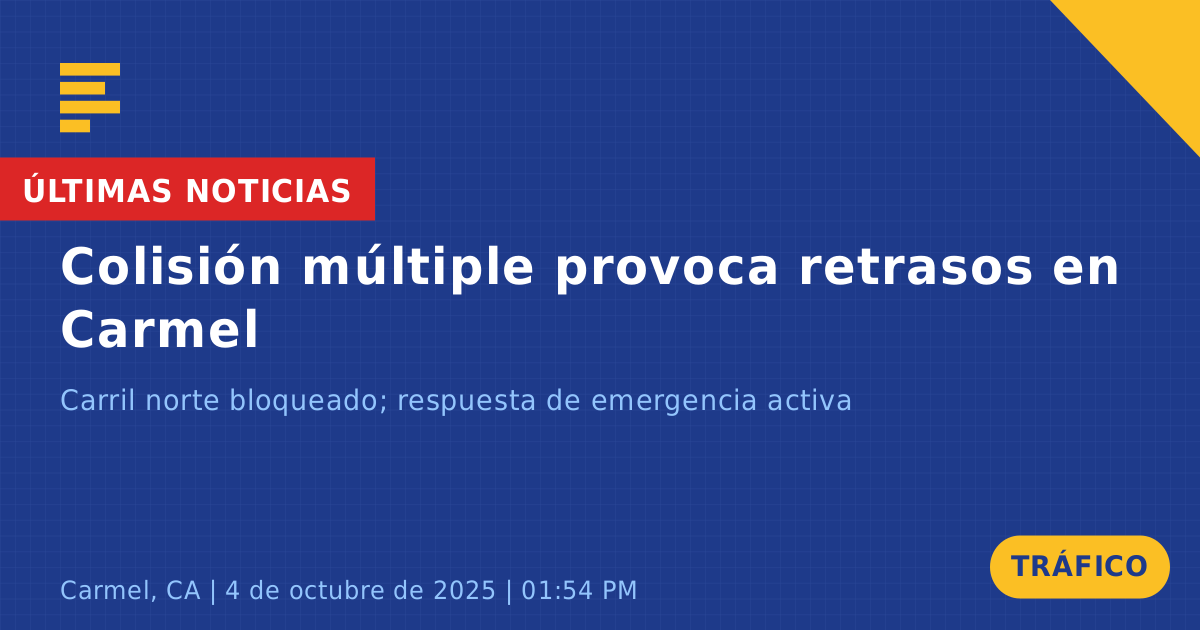 ÚLTIMAS NOTICIAS

Colisión múltiple provoca retrasos en Carmel

Carril norte bloqueado; respuesta de emergencia activa

Carmel, CA | 4 de octubre de 2025 | 01:54 PM

TRÁFICO